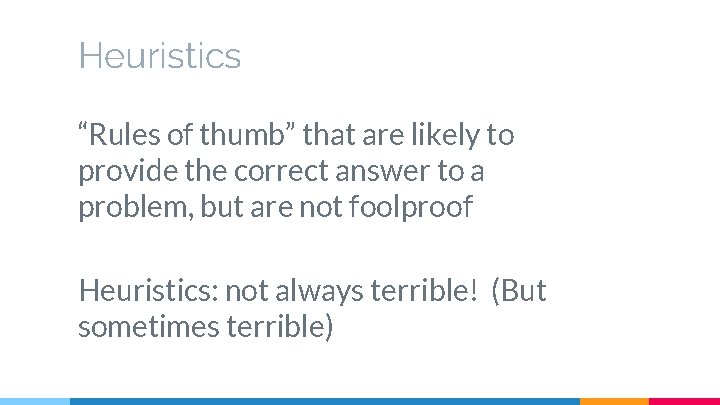 Heuristics

“Rules of thumb” that are likely to provide the correct answer to a problem, but are not foolproof

Heuristics: not always terrible! (But sometimes terrible)